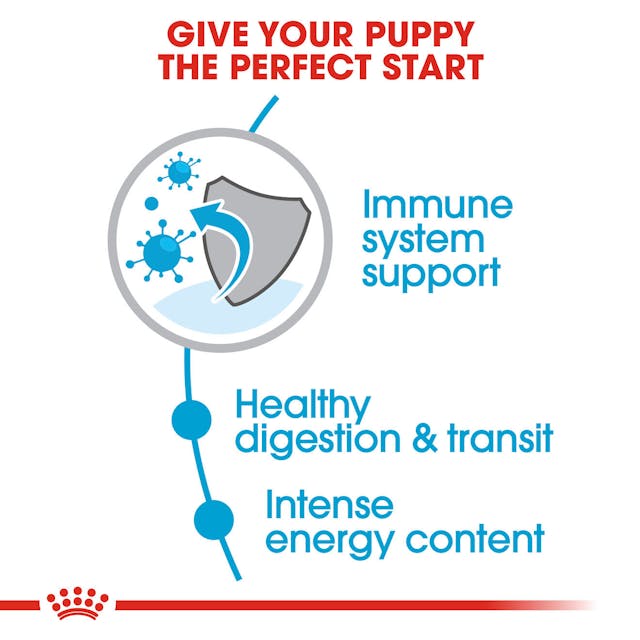 GIVE YOUR PUPPY THE PERFECT START

Immune system support

Healthy digestion & transit

Intense energy content